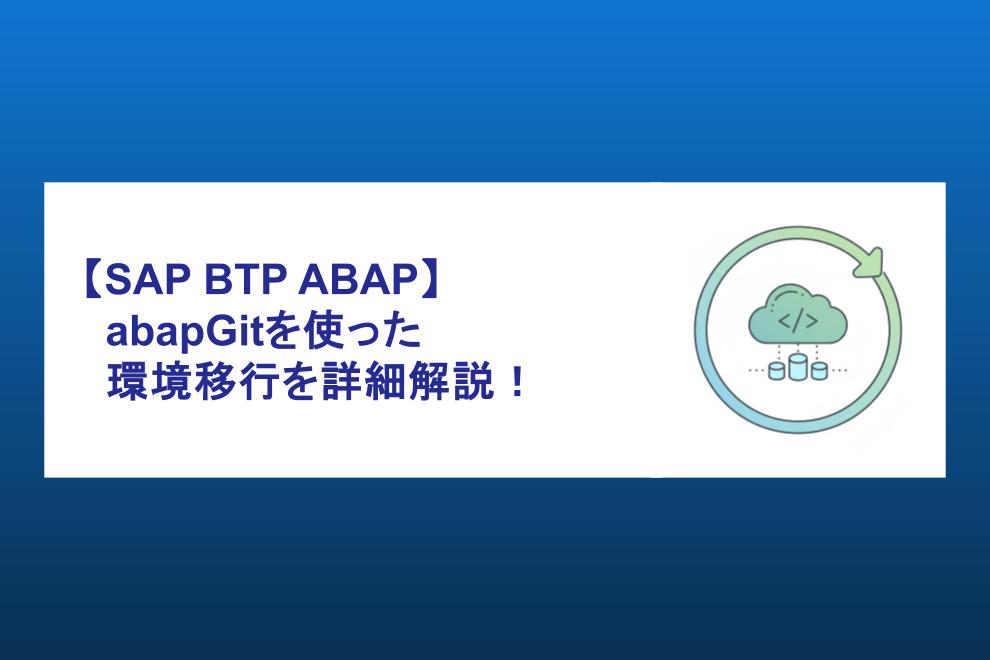 【SAP BTP ABAP】
abapGitを使った
環境移行を詳細解説！

</>